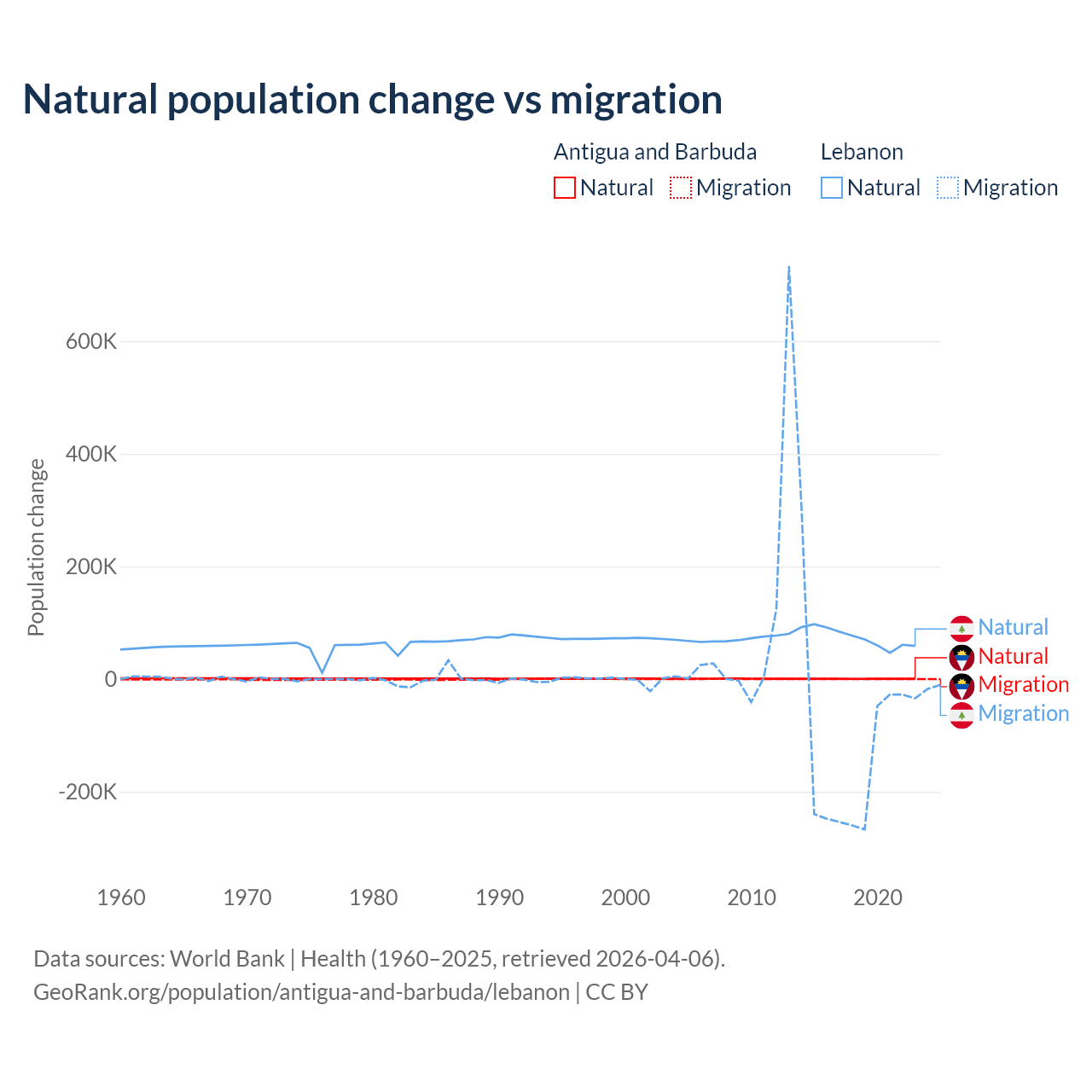 Natural population change vs migration

Antigua and Barbuda
Natural Migration

Lebanon
Natural Migration

Population change

600K
400K
200K
0
-200K

1960 1970 1980 1990 2000 2010 2020

Natural
Natural
Migration
Migration

Data sources: World Bank | Health (1960–2025, retrieved 2026-04-06).
GeoRank.org/population/antigua-and-barbuda/lebanon | CC BY